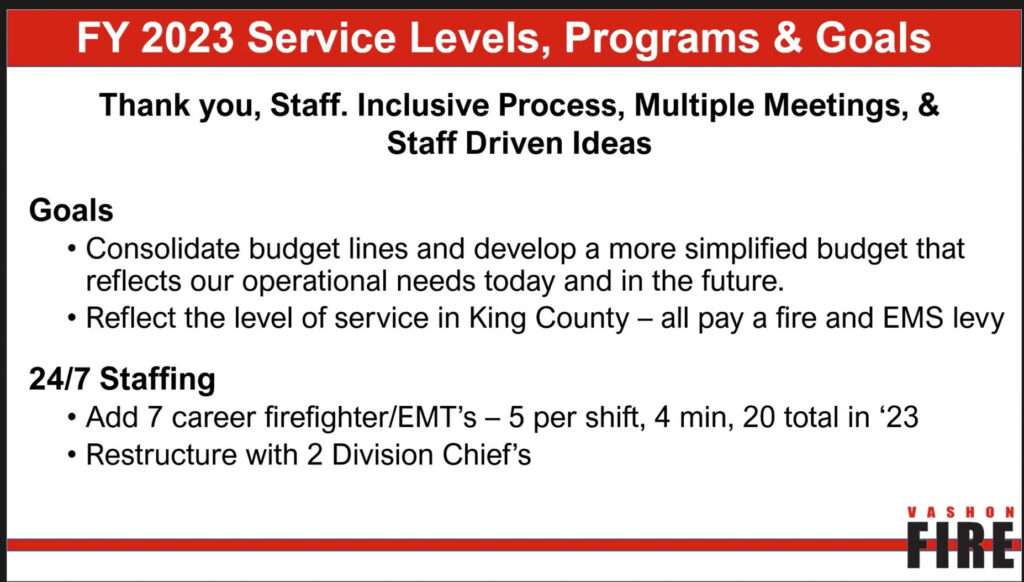 FY 2023 Service Levels, Programs & Goals

Thank you, Staff. Inclusive Process, Multiple Meetings, & Staff Driven Ideas

Goals

• Consolidate budget lines and develop a more simplified budget that reflects our operational needs today and in the future.
• Reflect the level of service in King County – all pay a fire and EMS levy

24/7 Staffing

• Add 7 career firefighter/EMT's – 5 per shift, 4 min, 20 total in '23
• Restructure with 2 Division Chief's

VASHON
FIRE